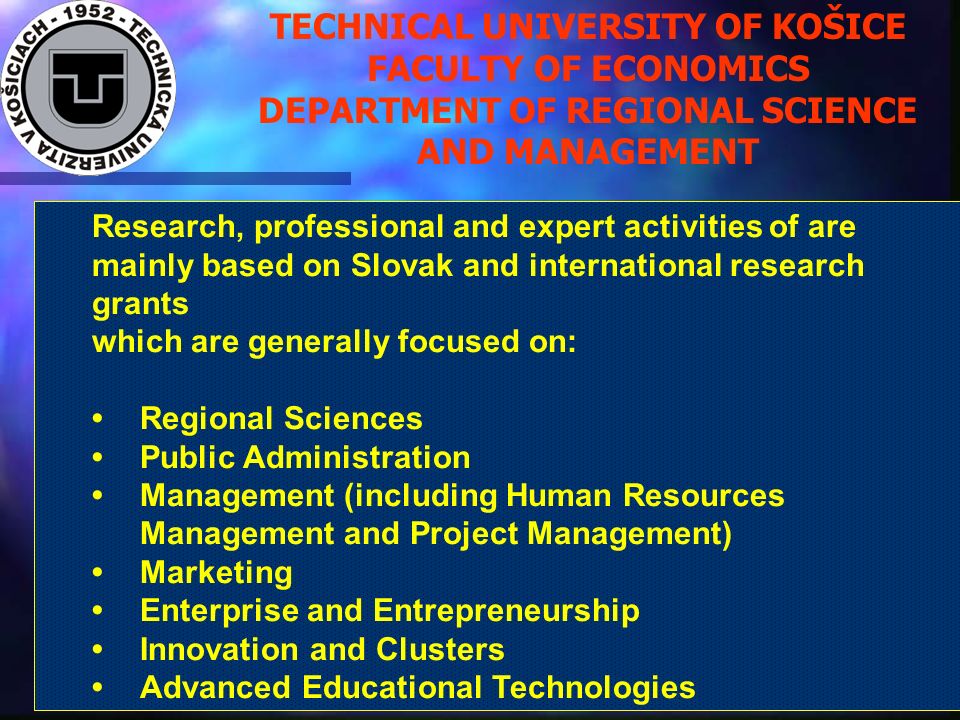 TECHNICKÁ UNIVERZITA V KOŠICIACH - 1952 -

TECHNICAL UNIVERSITY OF KOŠICE
FACULTY OF ECONOMICS
DEPARTMENT OF REGIONAL SCIENCE AND MANAGEMENT

Research, professional and expert activities of are mainly based on Slovak and international research grants
which are generally focused on:

• Regional Sciences
• Public Administration
• Management (including Human Resources Management and Project Management)
• Marketing
• Enterprise and Entrepreneurship
• Innovation and Clusters
• Advanced Educational Technologies